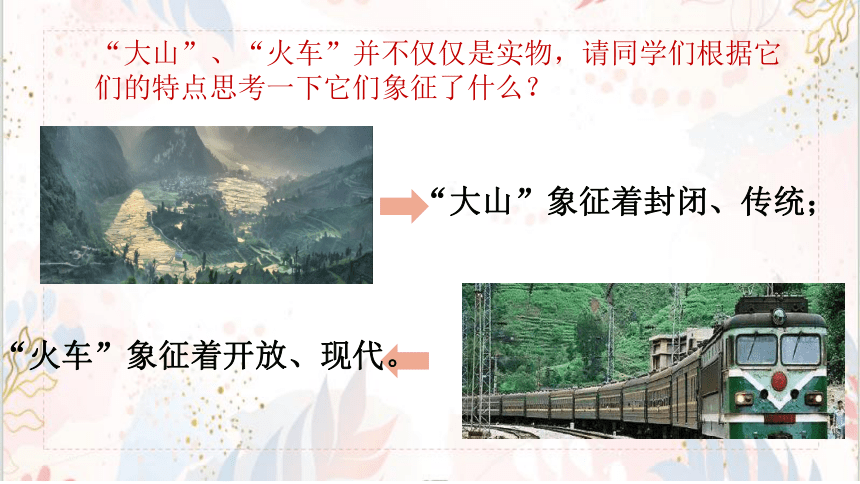 “大山”、“火车”并不仅仅是实物，请同学们根据它们的特点思考一下它们象征了什么？

“大山”象征着封闭、传统；

“火车”象征着开放、现代。